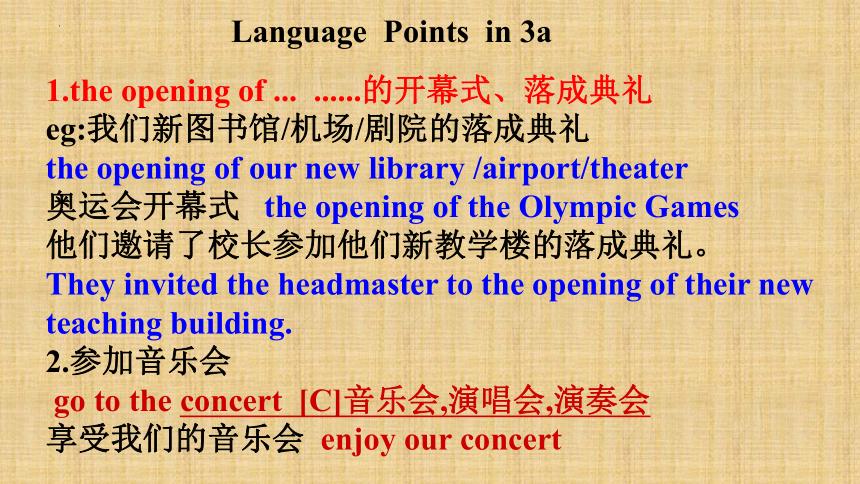 Language Points in 3a

1.the opening of ... ......的开幕式、落成典礼
eg:我们新图书馆/机场/剧院的落成典礼
the opening of our new library /airport/theater
奥运会开幕式 the opening of the Olympic Games
他们邀请了校长参加他们新教学楼的落成典礼。
They invited the headmaster to the opening of their new teaching building.
2.参加音乐会
go to the concert [C]音乐会,演唱会,演奏会
享受我们的音乐会 enjoy our concert